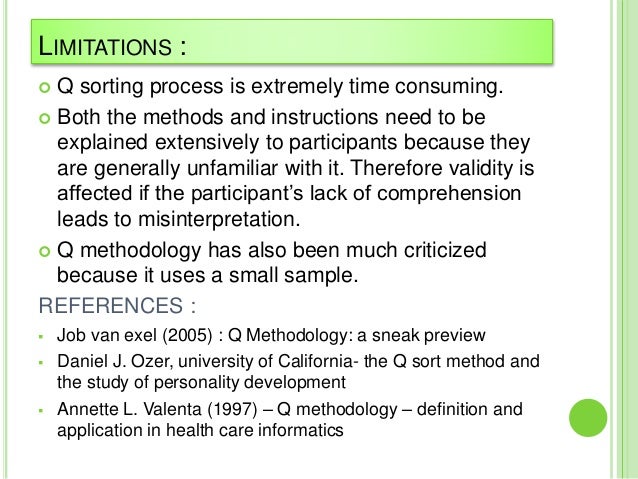 LIMITATIONS :

Q sorting process is extremely time consuming.

Both the methods and instructions need to be explained extensively to participants because they are generally unfamiliar with it. Therefore validity is affected if the participant's lack of comprehension leads to misinterpretation.

Q methodology has also been much criticized because it uses a small sample.

REFERENCES :

Job van exel (2005) : Q Methodology: a sneak preview

Daniel J. Ozer, university of California- the Q sort method and the study of personality development

Annette L. Valenta (1997) – Q methodology – definition and application in health care informatics